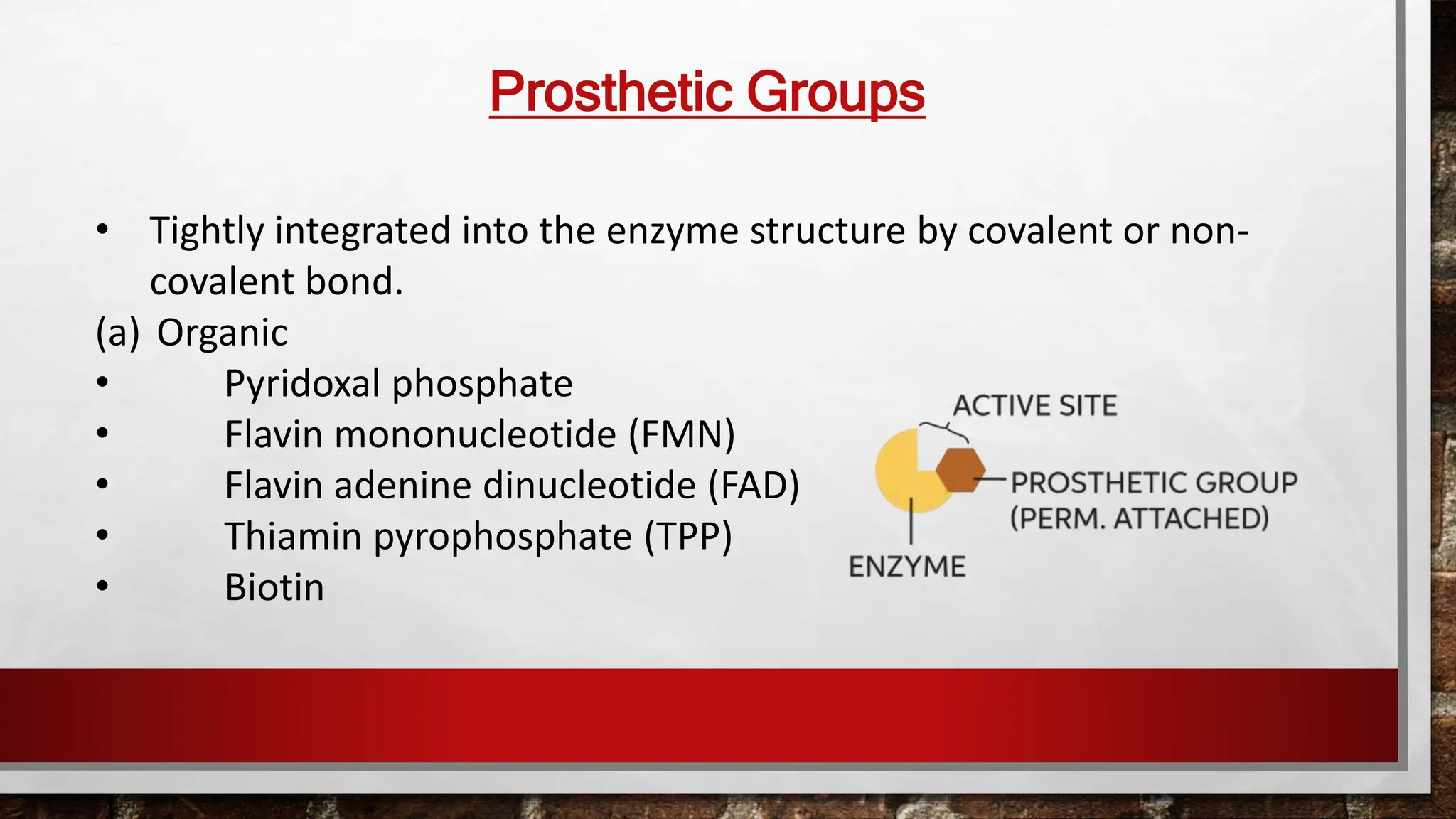 Prosthetic Groups

• Tightly integrated into the enzyme structure by covalent or non-covalent bond.

(a) Organic
• Pyridoxal phosphate
• Flavin mononucleotide (FMN)
• Flavin adenine dinucleotide (FAD)
• Thiamin pyrophosphate (TPP)
• Biotin

ACTIVE SITE
PROSTHETIC GROUP (PERM. ATTACHED)
ENZYME